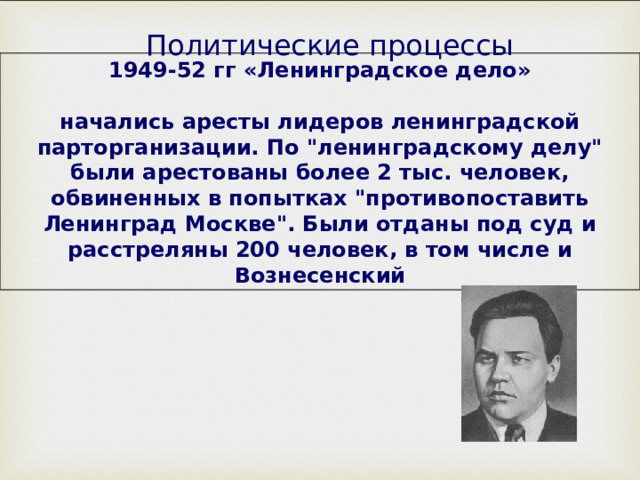 Политические процессы

1949-52 гг «Ленинградское дело»

начались аресты лидеров ленинградской парторганизации. По "ленинградскому делу" были арестованы более 2 тыс. человек, обвиненных в попытках "противопоставить Ленинград Москве". Были отданы под суд и расстреляны 200 человек, в том числе и Вознесенский